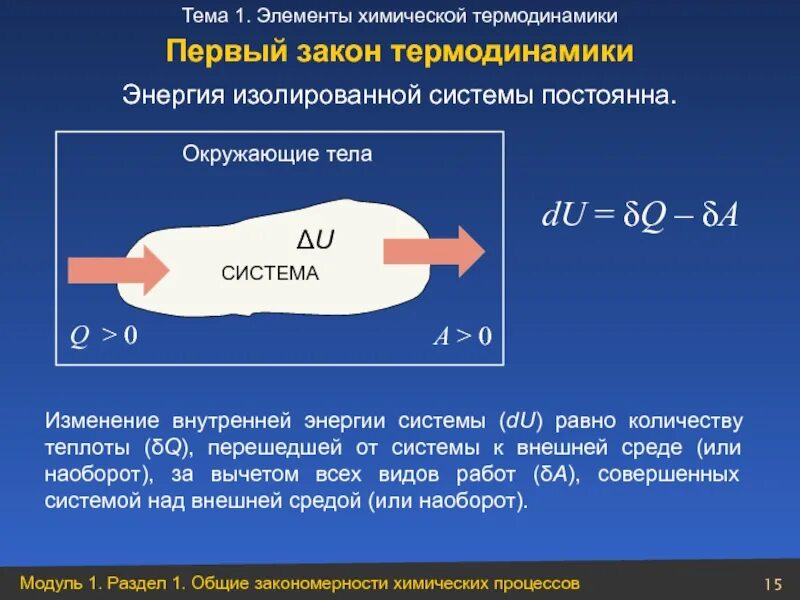 Тема 1. Элементы химической термодинамики

Первый закон термодинамики

Энергия изолированной системы постоянна.

Окружающие тела

$\Delta U$

СИСТЕМА

$Q > 0$

$A > 0$

$dU = \delta Q - \delta A$

Изменение внутренней энергии системы ($dU$) равно количеству теплоты ($\delta Q$), перешедшей от системы к внешней среде (или наоборот), за вычетом всех видов работ ($\delta A$), совершенных системой над внешней средой (или наоборот).

Модуль 1. Раздел 1. Общие закономерности химических процессов

15